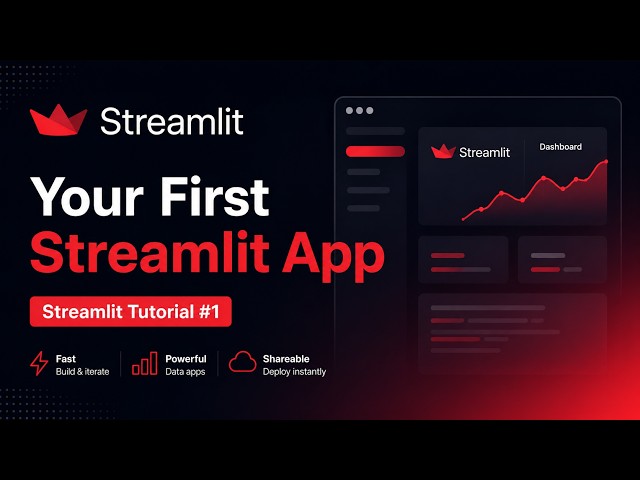 Streamlit

Your First Streamlit App

Streamlit Tutorial #1

Fast
Build & iterate

Powerful
Data apps

Shareable
Deploy instantly

Streamlit

Dashboard